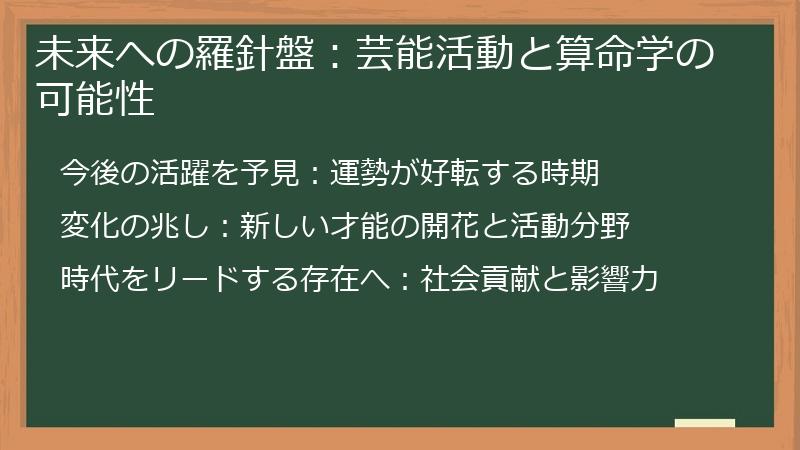 未来への羅針盤：芸能活動と算命学の可能性

今後の活躍を予見：運勢が好転する時期

変化の兆し：新しい才能の開花と活動分野

時代をリードする存在へ：社会貢献と影響力